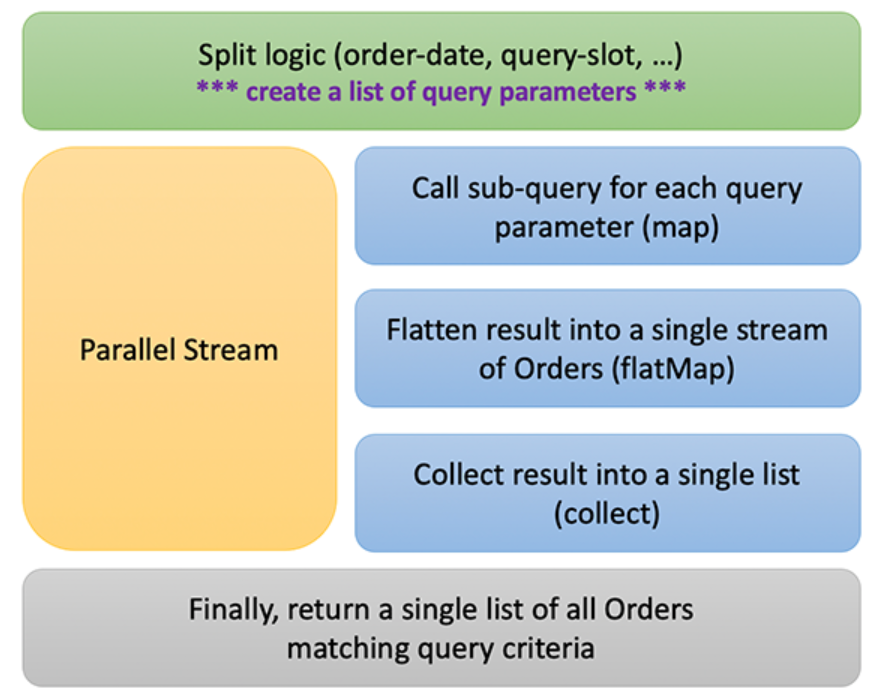 Split logic (order-date, query-slot, …)
*** create a list of query parameters ***

Parallel Stream

Call sub-query for each query parameter (map)

Flatten result into a single stream of Orders (flatMap)

Collect result into a single list (collect)

Finally, return a single list of all Orders matching query criteria